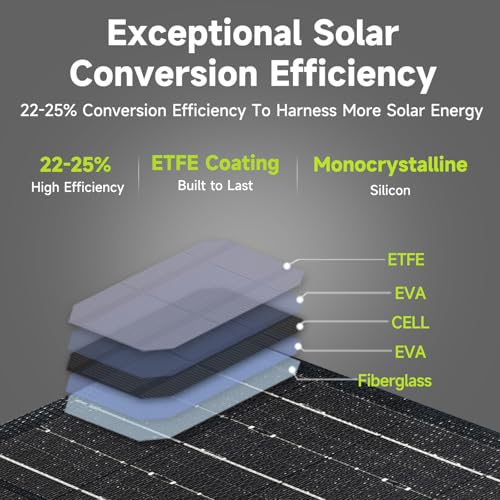 Exceptional Solar Conversion Efficiency

22-25% Conversion Efficiency To Harness More Solar Energy

22-25%
High Efficiency

ETFE Coating
Built to Last

Monocrystalline
Silicon

ETFE
EVA
CELL
EVA
Fiberglass